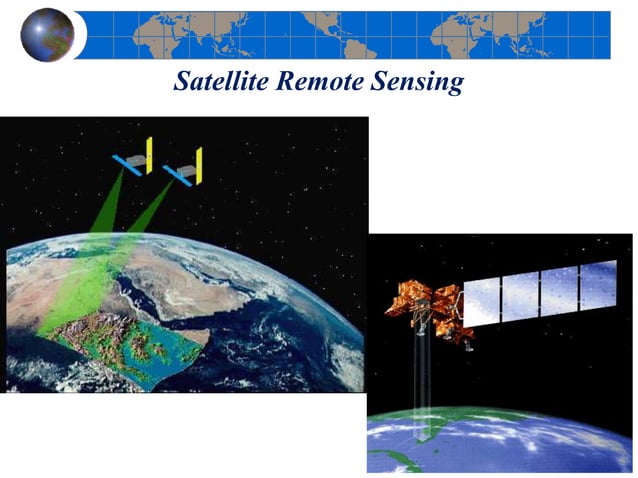 Satellite Remote Sensing